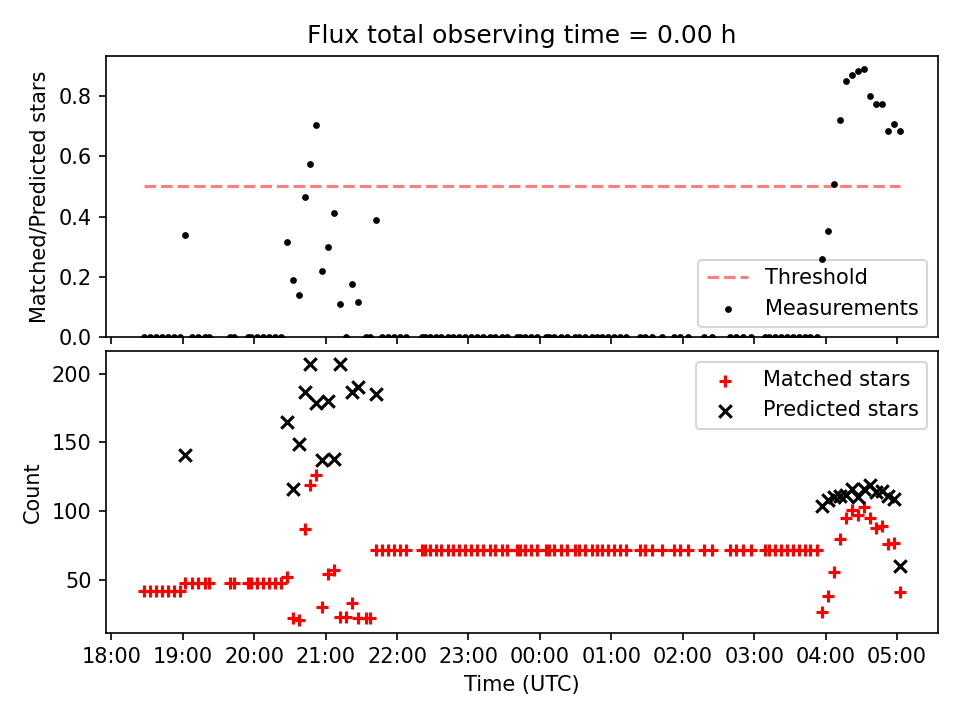 Flux total observing time = 0.00 h

Matched/Predicted stars

0.8
0.6
0.4
0.2
0.0

Threshold
Measurements

Count

200
150
100
50

Matched stars
Predicted stars

18:00 19:00 20:00 21:00 22:00 23:00 00:00 01:00 02:00 03:00 04:00 05:00

Time (UTC)